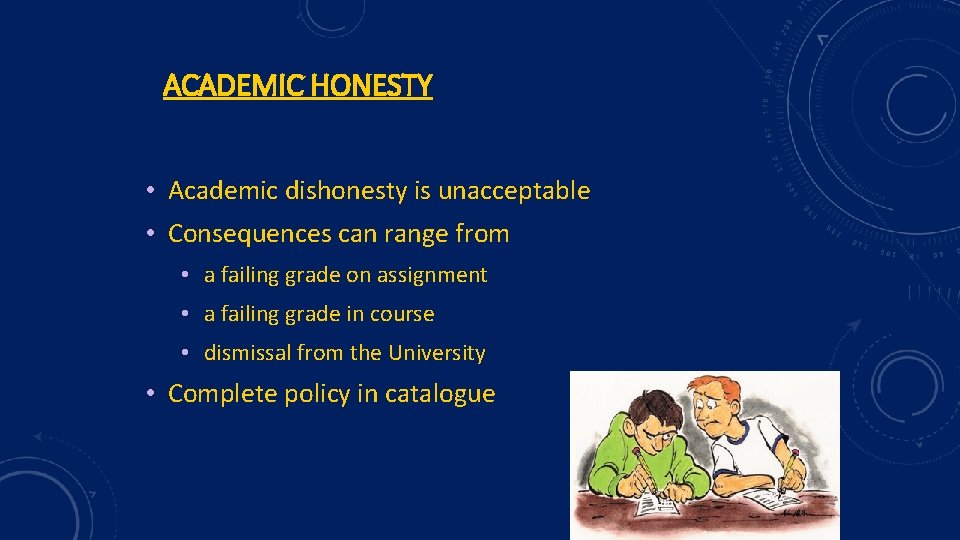 ACADEMIC HONESTY

• Academic dishonesty is unacceptable
• Consequences can range from
  • a failing grade on assignment
  • a failing grade in course
  • dismissal from the University
• Complete policy in catalogue